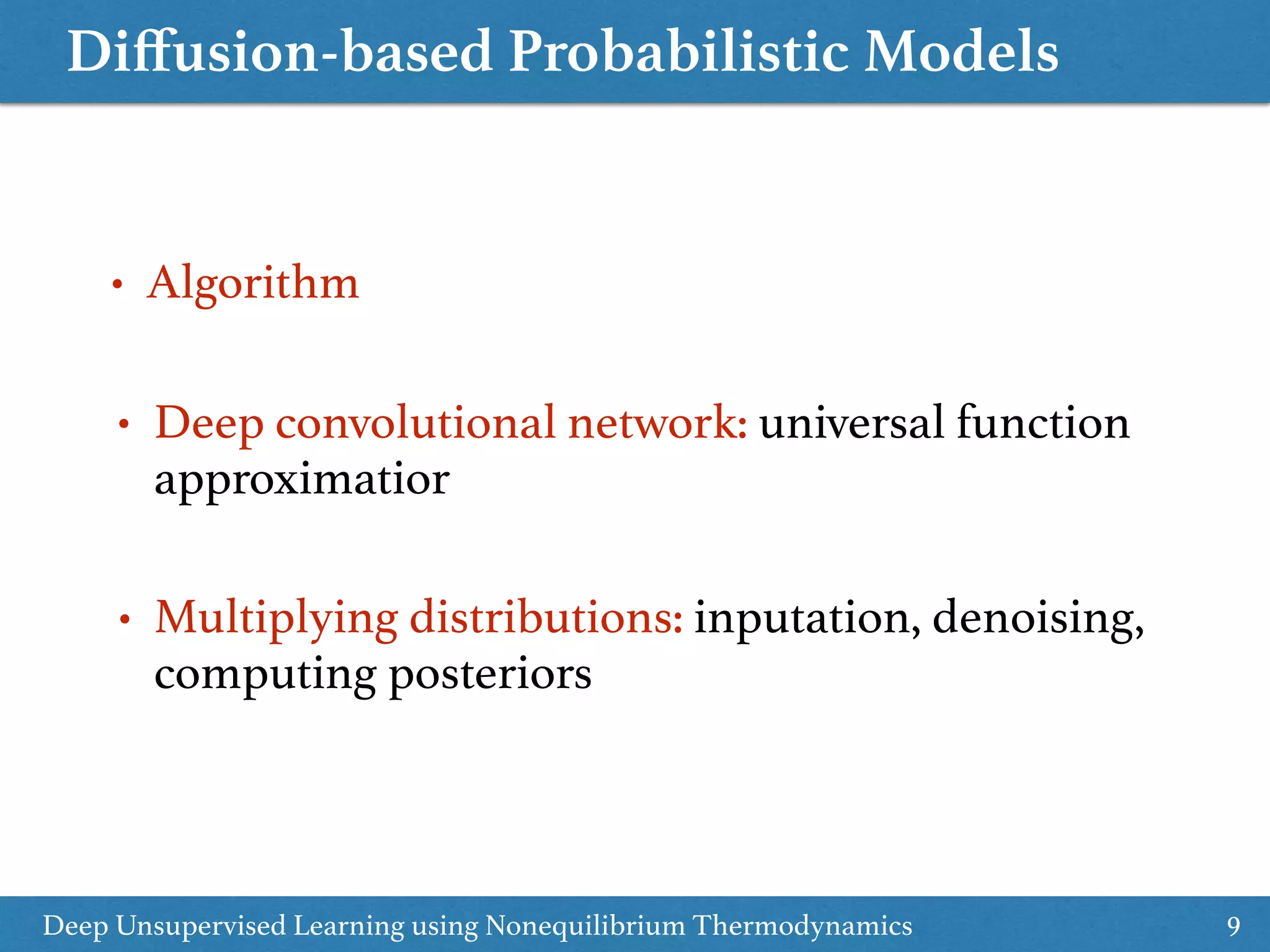 Diffusion-based Probabilistic Models

• Algorithm

• Deep convolutional network: universal function approximatior

• Multiplying distributions: inputation, denoising, computing posteriors

Deep Unsupervised Learning using Nonequilibrium Thermodynamics 9